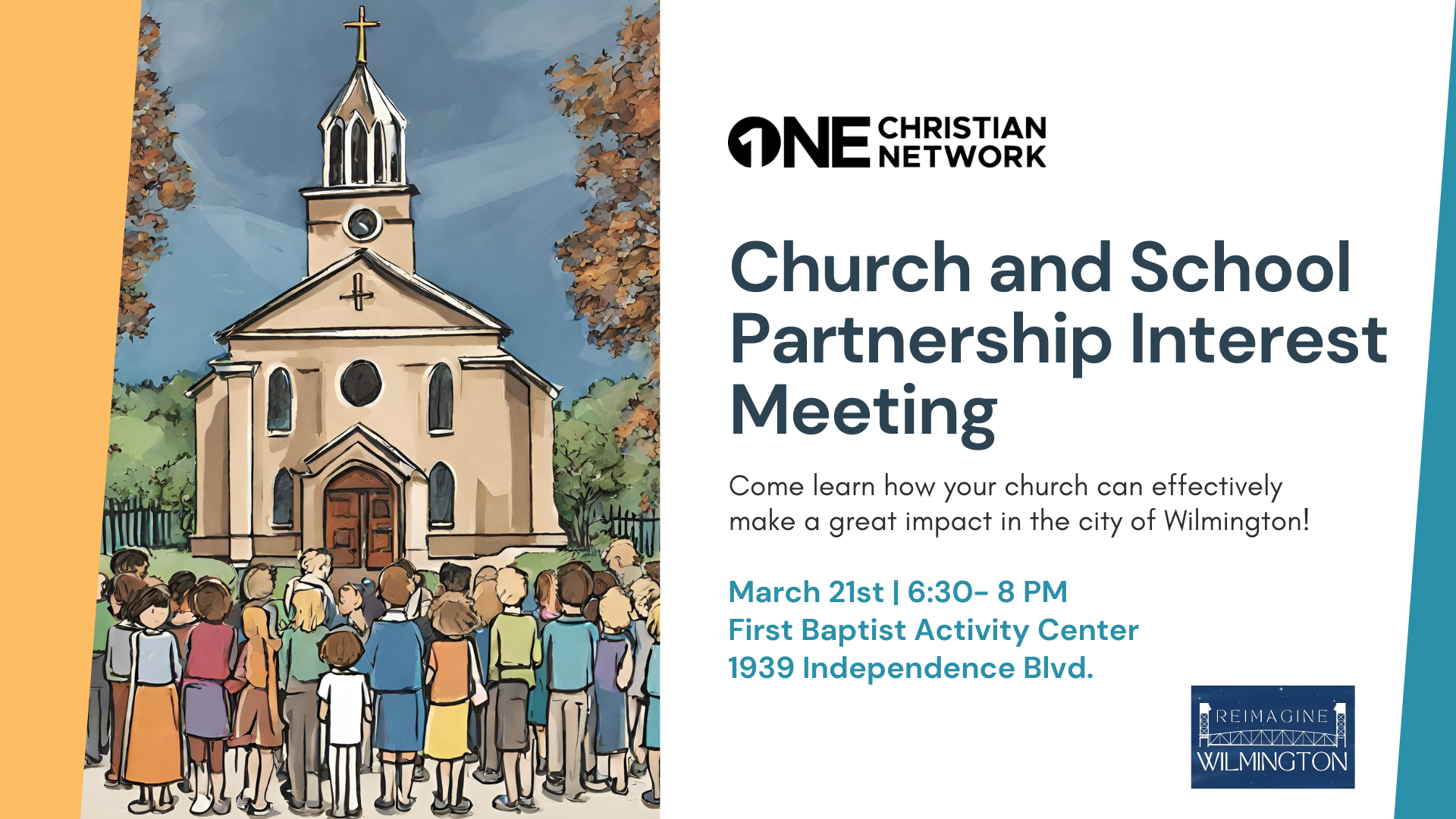 ONE CHRISTIAN NETWORK

Church and School Partnership Interest Meeting

Come learn how your church can effectively make a great impact in the city of Wilmington!

March 21st | 6:30- 8 PM
First Baptist Activity Center
1939 Independence Blvd.

REIMAGINE WILMINGTON